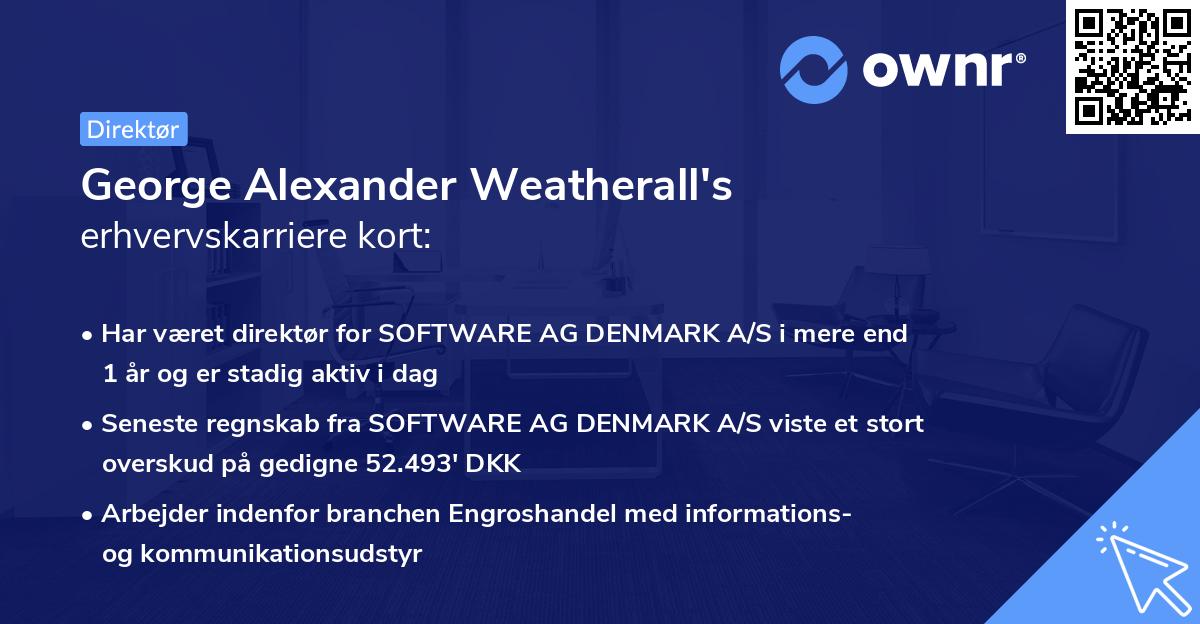 ownr®

Direktør

George Alexander Weatherall's
erhvervskarriere kort:

• Har været direktør for SOFTWARE AG DENMARK A/S i mere end 1 år og er stadig aktiv i dag

• Seneste regnskab fra SOFTWARE AG DENMARK A/S viste et stort overskud på gedigne 52.493' DKK

• Arbejder indenfor branchen Engroshandel med informations- og kommunikationsudstyr